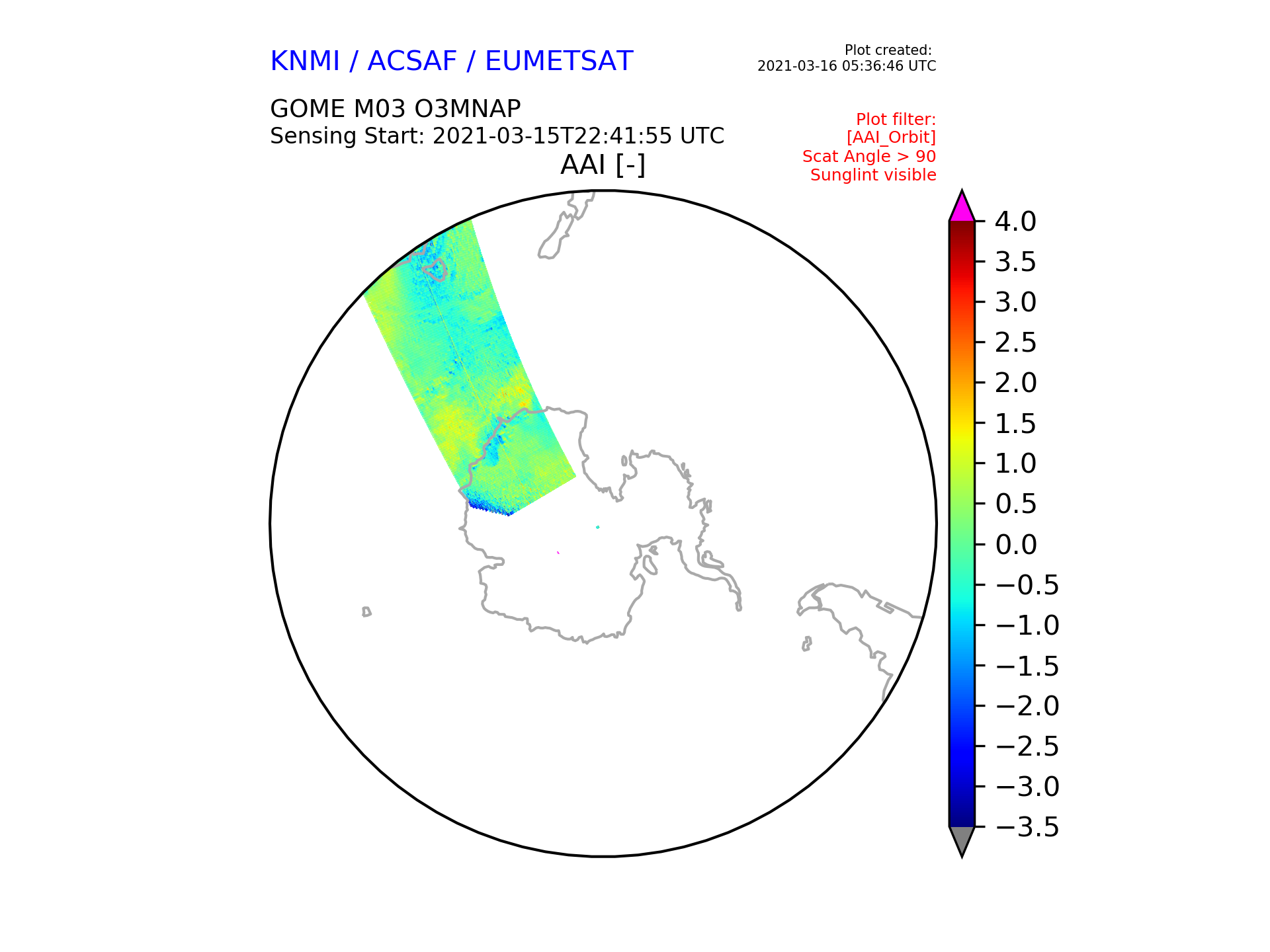 KNMI / ACSAF / EUMETSAT

Plot created:
2021-03-16 05:36:46 UTC

GOME M03 O3MNAP
Sensing Start: 2021-03-15T22:41:55 UTC

Plot filter:
[AAI_Orbit]
Scat Angle > 90
Sunglint visible

AAI [-]

4.0
3.5
3.0
2.5
2.0
1.5
1.0
0.5
0.0
−0.5
−1.0
−1.5
−2.0
−2.5
−3.0
−3.5